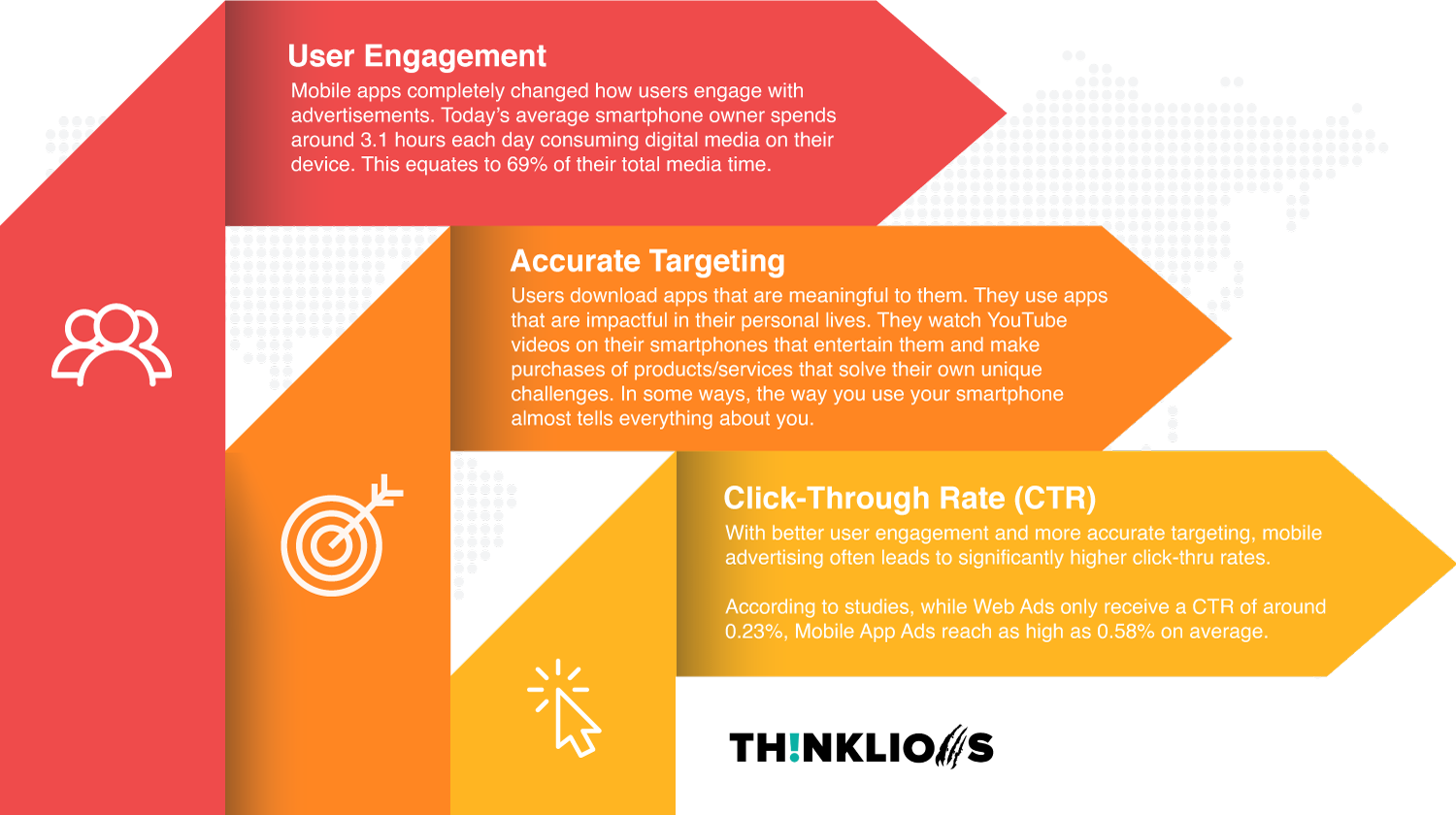 User Engagement

Mobile apps completely changed how users engage with advertisements. Today's average smartphone owner spends around 3.1 hours each day consuming digital media on their device. This equates to 69% of their total media time.

Accurate Targeting

Users download apps that are meaningful to them. They use apps that are impactful in their personal lives. They watch YouTube videos on their smartphones that entertain them and make purchases of products/services that solve their own unique challenges. In some ways, the way you use your smartphone almost tells everything about you.

Click-Through Rate (CTR)

With better user engagement and more accurate targeting, mobile advertising often leads to significantly higher click-thru rates.

According to studies, while Web Ads only receive a CTR of around 0.23%, Mobile App Ads reach as high as 0.58% on average.

TH!NKLIONS